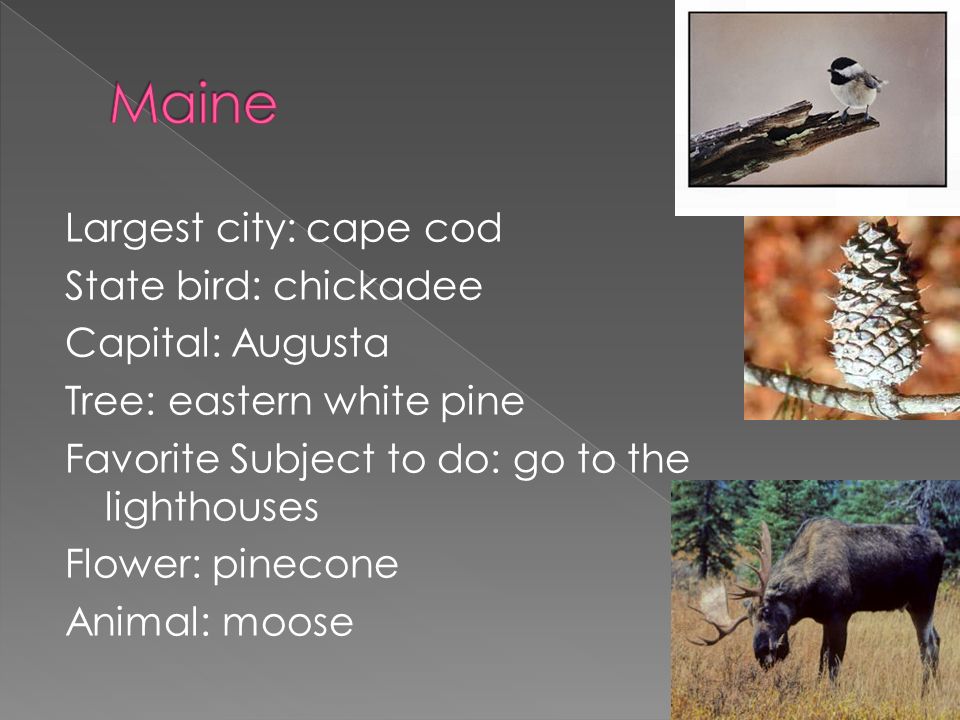 Maine

Largest city: cape cod
State bird: chickadee
Capital: Augusta
Tree: eastern white pine
Favorite Subject to do: go to the lighthouses
Flower: pinecone
Animal: moose